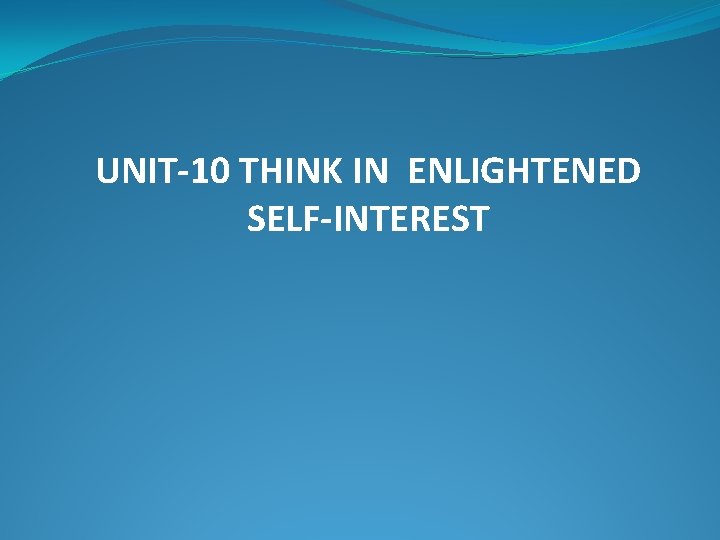 UNIT-10 THINK IN ENLIGHTENED SELF-INTEREST